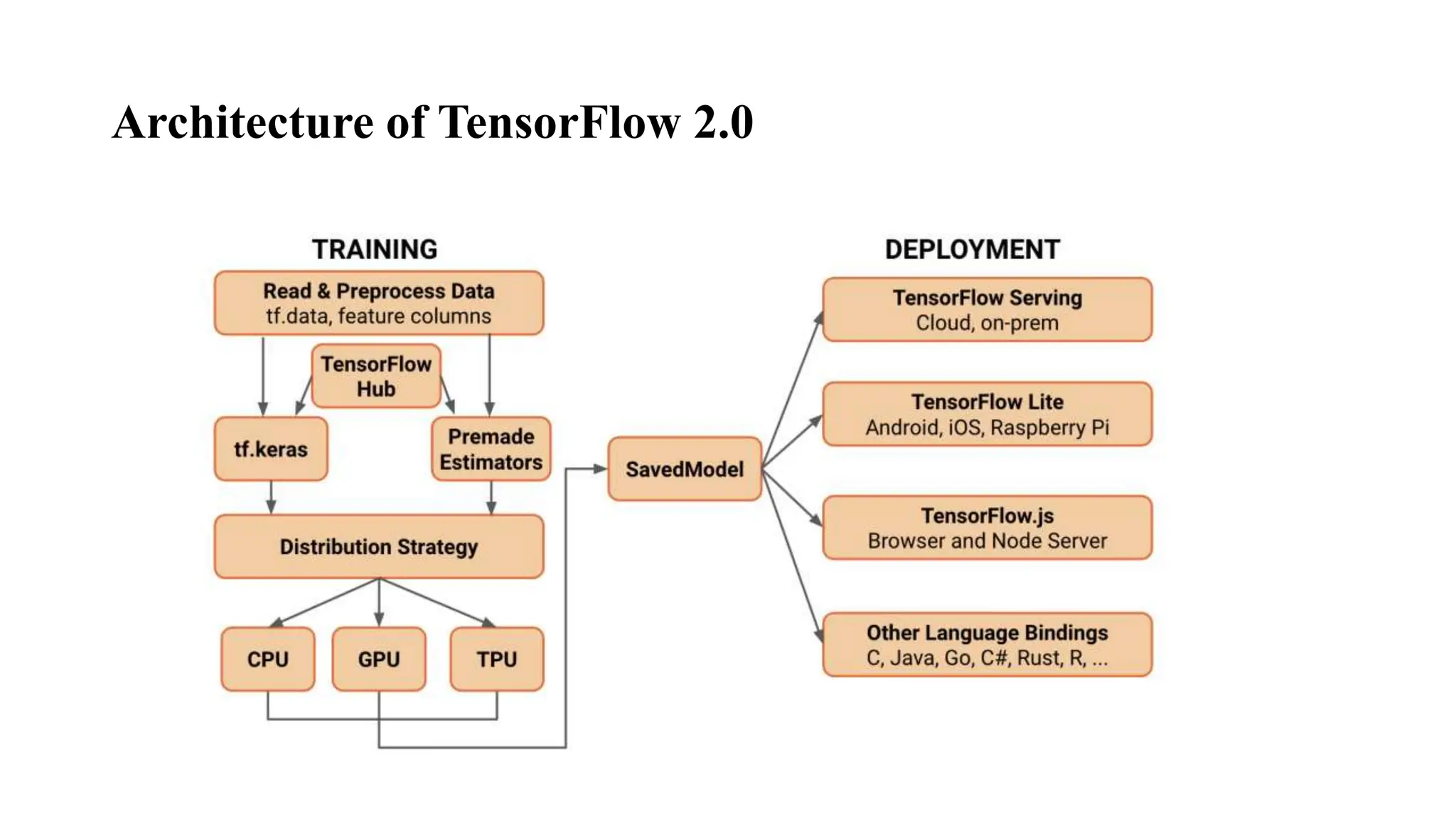 Architecture of TensorFlow 2.0

TRAINING

Read & Preprocess Data
tf.data, feature columns

TensorFlow Hub

tf.keras

Premade Estimators

Distribution Strategy

CPU

GPU

TPU

SavedModel

DEPLOYMENT

TensorFlow Serving
Cloud, on-prem

TensorFlow Lite
Android, iOS, Raspberry Pi

TensorFlow.js
Browser and Node Server

Other Language Bindings
C, Java, Go, C#, Rust, R, ...